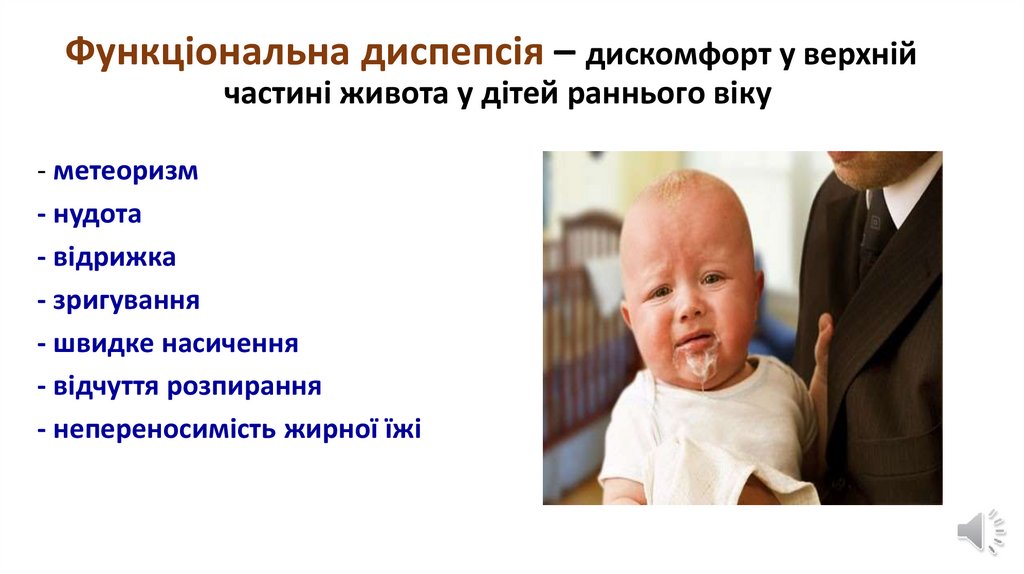 Функціональна диспепсія – дискомфорт у верхній частині живота у дітей раннього віку

- метеоризм
- нудота
- відрижка
- зригування
- швидке насичення
- відчуття розпирання
- непереносимість жирної їжі